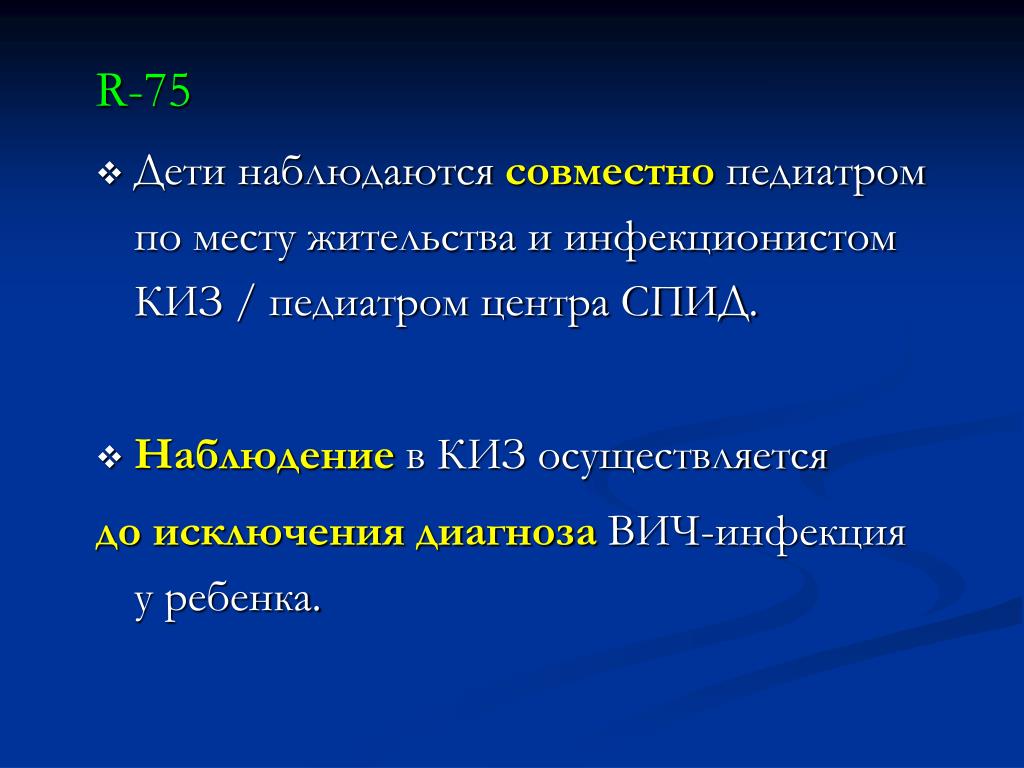 R-75

❖ Дети наблюдаются совместно педиатром по месту жительства и инфекционистом КИЗ / педиатром центра СПИД.

❖ Наблюдение в КИЗ осуществляется до исключения диагноза ВИЧ-инфекция у ребенка.